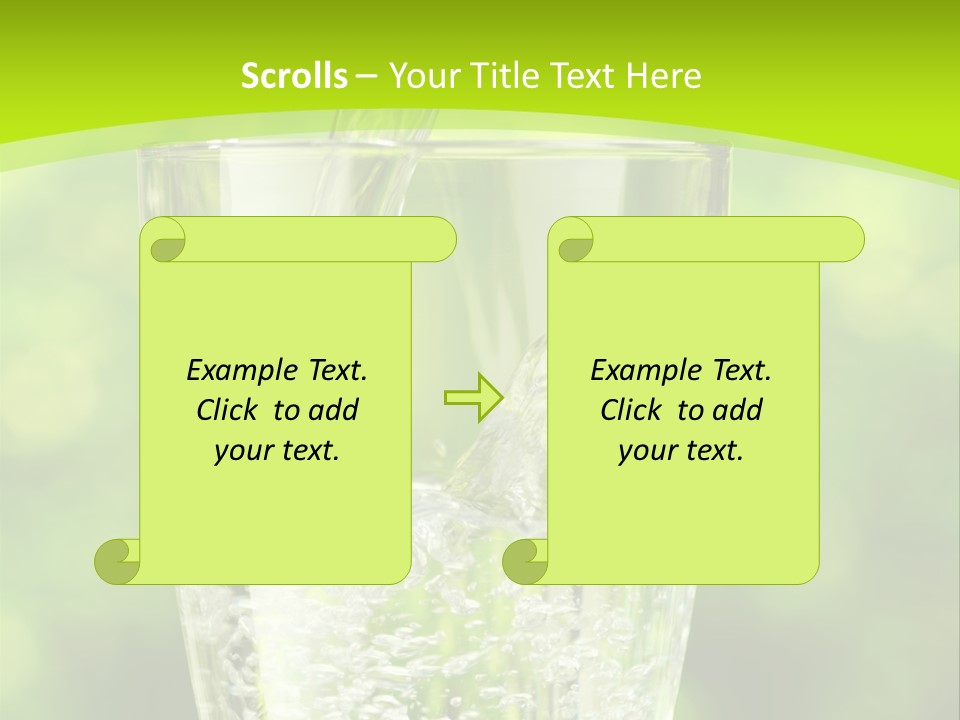 Scrolls – Your Title Text Here

Example Text. Click to add your text.

Example Text. Click to add your text.